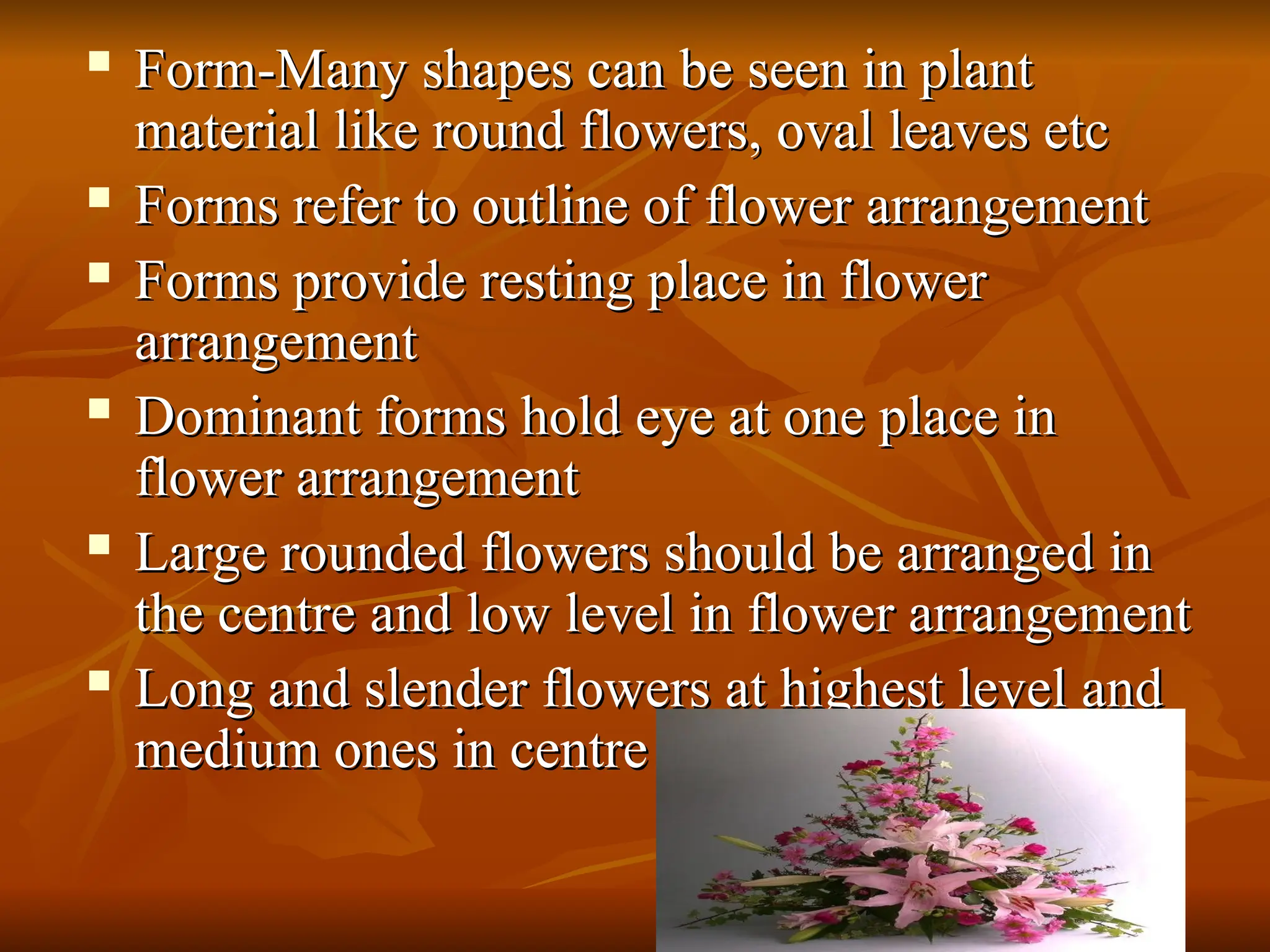 ▪ Form-Many shapes can be seen in plant material like round flowers, oval leaves etc

▪ Forms refer to outline of flower arrangement

▪ Forms provide resting place in flower arrangement

▪ Dominant forms hold eye at one place in flower arrangement

▪ Large rounded flowers should be arranged in the centre and low level in flower arrangement

▪ Long and slender flowers at highest level and medium ones in centre